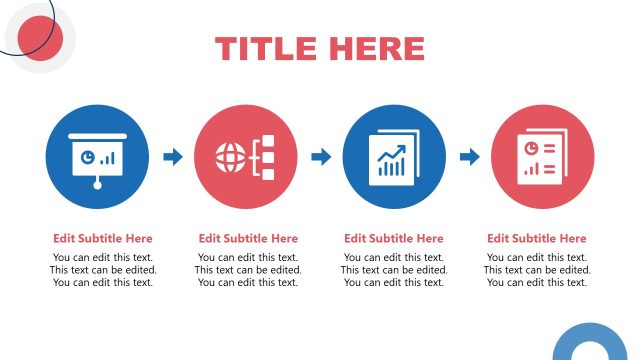 TITLE HERE

Edit Subtitle Here
You can edit this text.
This text can be edited.
You can edit this text.

Edit Subtitle Here
You can edit this text.
This text can be edited.
You can edit this text.

Edit Subtitle Here
You can edit this text.
This text can be edited.
You can edit this text.

Edit Subtitle Here
You can edit this text.
This text can be edited.
You can edit this text.